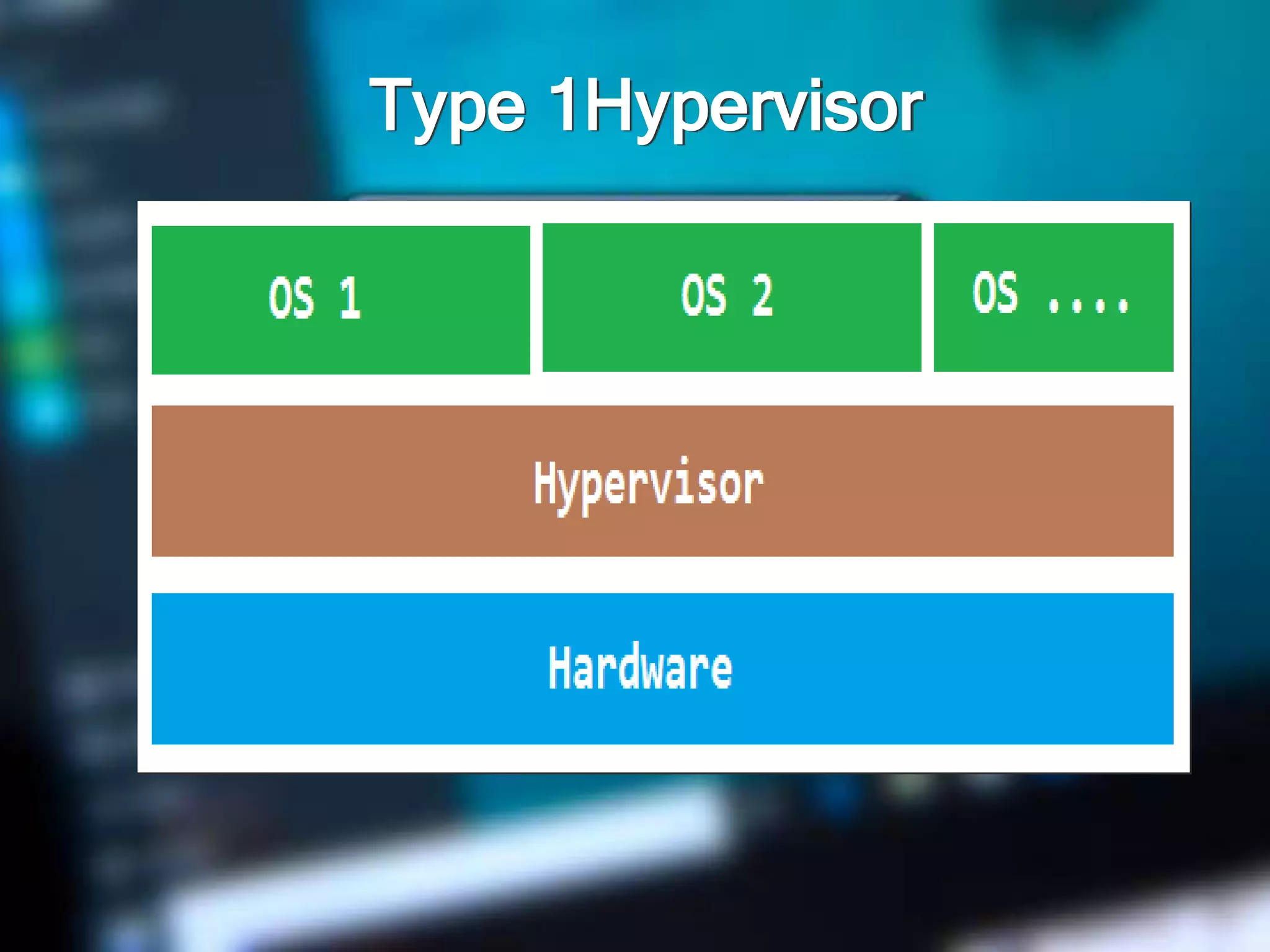 Type 1Hypervisor

OS 1

OS 2

OS ....

Hypervisor

Hardware